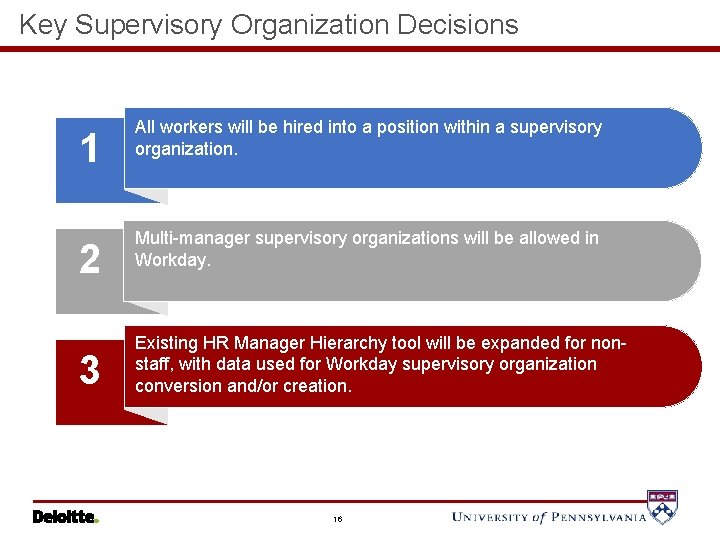 Key Supervisory Organization Decisions

1

All workers will be hired into a position within a supervisory organization.

2

Multi-manager supervisory organizations will be allowed in Workday.

3

Existing HR Manager Hierarchy tool will be expanded for non-staff, with data used for Workday supervisory organization conversion and/or creation.

Deloitte.

16

UNIVERSITY of PENNSYLVANIA